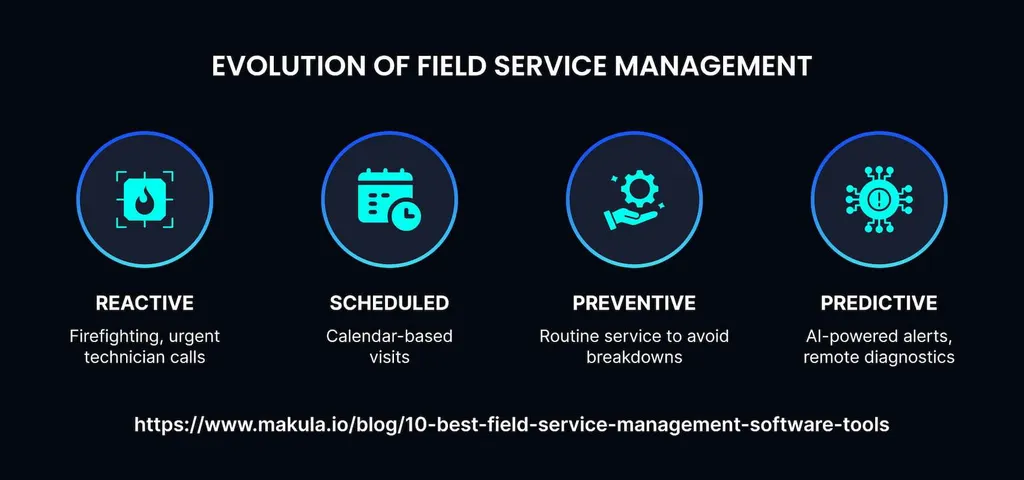 EVOLUTION OF FIELD SERVICE MANAGEMENT

REACTIVE
Firefighting, urgent technician calls

SCHEDULED
Calendar-based visits

PREVENTIVE
Routine service to avoid breakdowns

PREDICTIVE
AI-powered alerts, remote diagnostics

https://www.makula.io/blog/10-best-field-service-management-software-tools